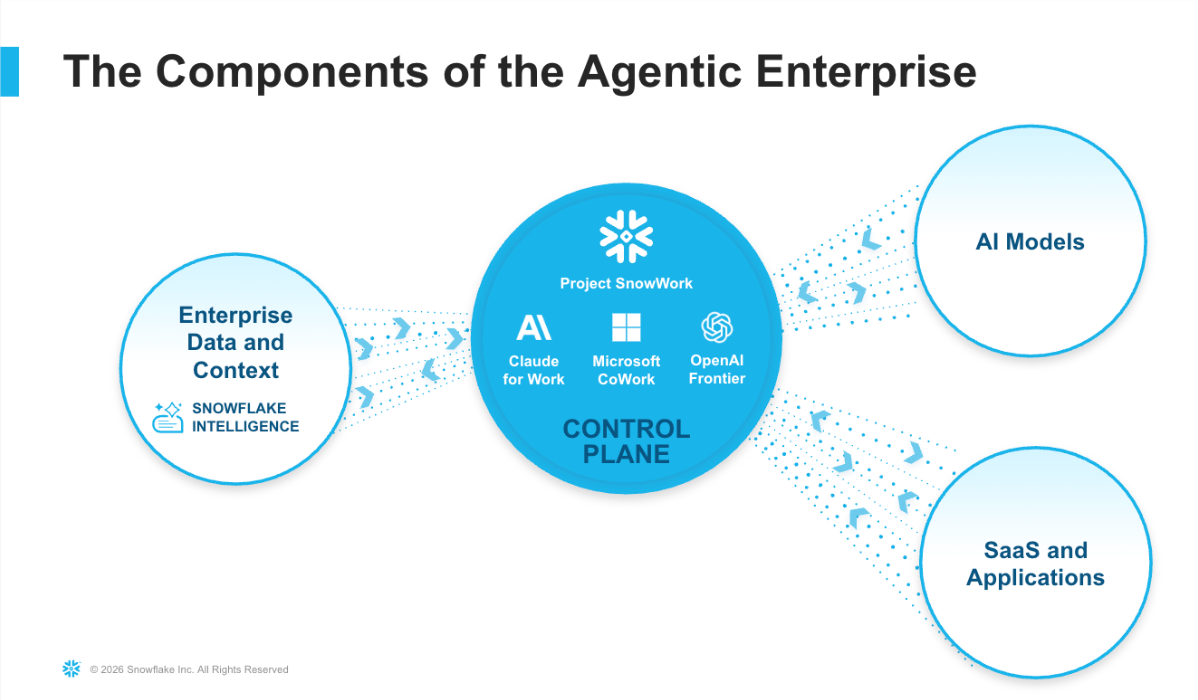 The Components of the Agentic Enterprise

Enterprise Data and Context

SNOWFLAKE INTELLIGENCE

Project SnowWork

Claude for Work

Microsoft CoWork

OpenAI Frontier

CONTROL PLANE

AI Models

SaaS and Applications

© 2026 Snowflake Inc. All Rights Reserved